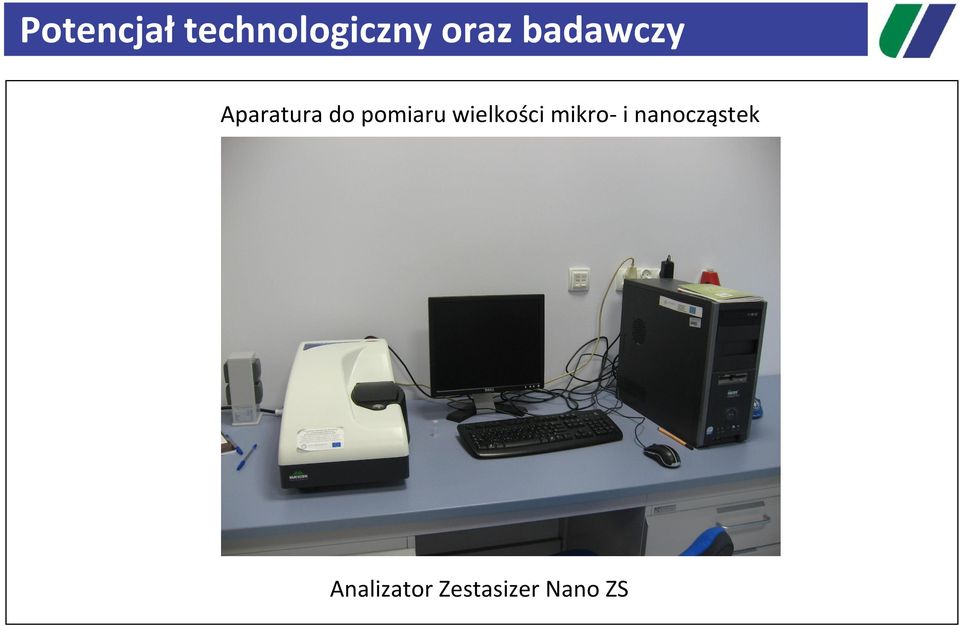 Potencjał technologiczny oraz badawczy

Aparatura do pomiaru wielkości mikro- i nanocząstek

Analizator Zestasizer Nano ZS